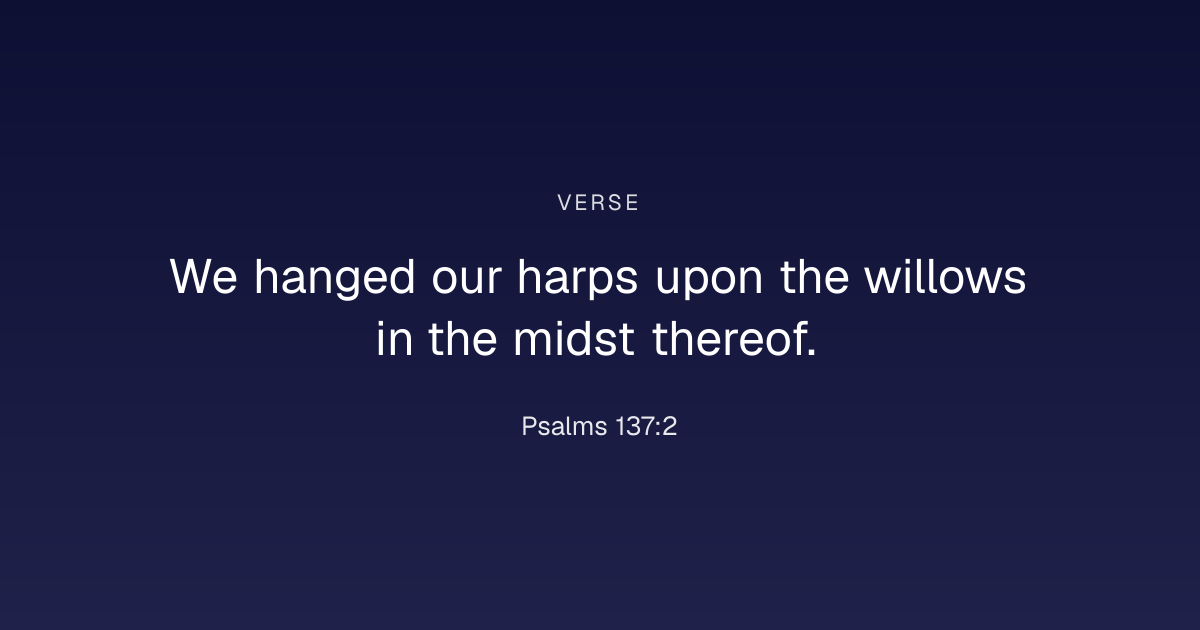 VERSE

We hanged our harps upon the willows in the midst thereof.

Psalms 137:2